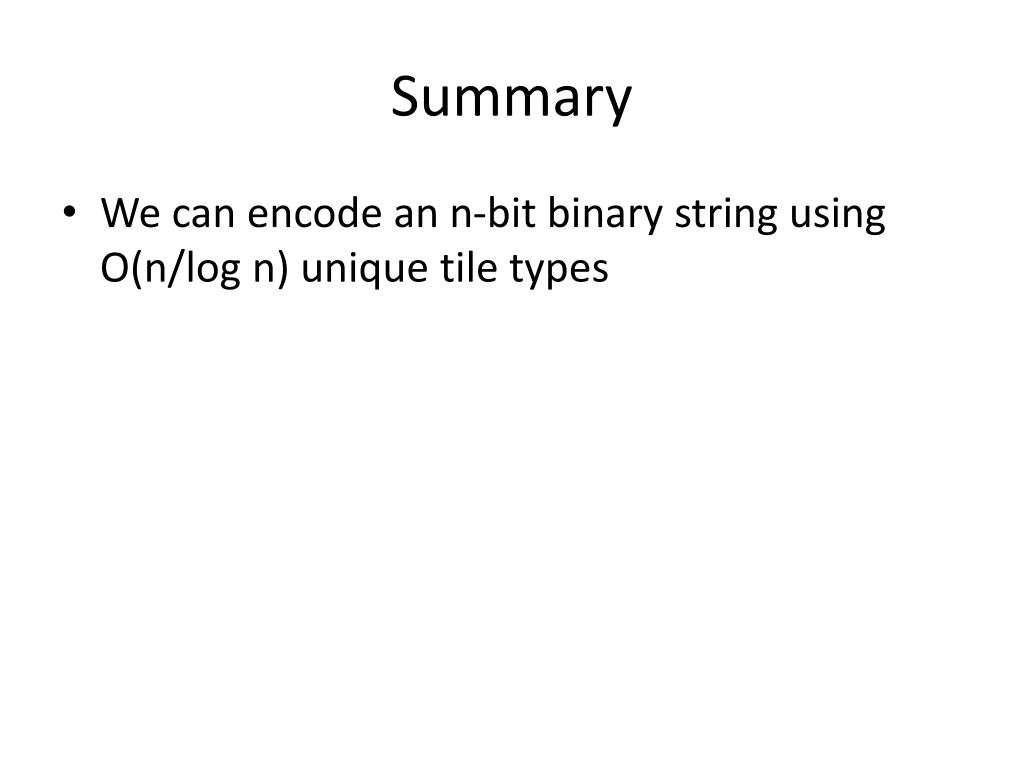 Summary

• We can encode an n-bit binary string using O(n/log n) unique tile types